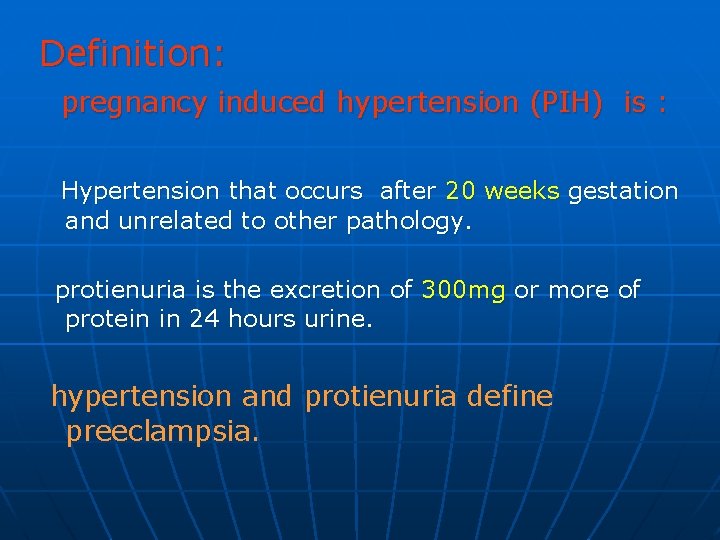 Definition:

pregnancy induced hypertension (PIH) is :

Hypertension that occurs after 20 weeks gestation and unrelated to other pathology.

protienuria is the excretion of 300mg or more of protein in 24 hours urine.

hypertension and protienuria define preeclampsia.